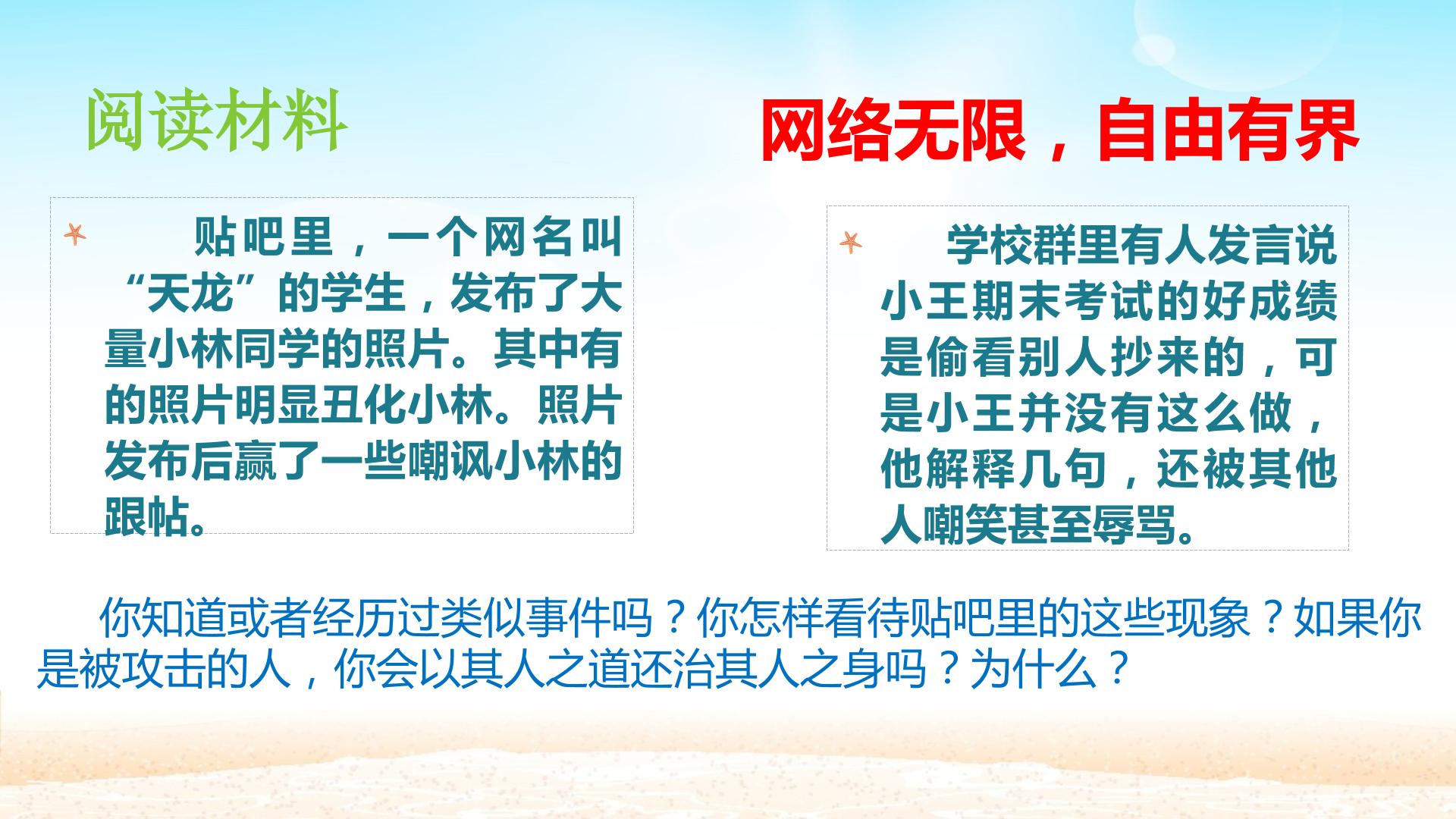 阅读材料

网络无限，自由有界

贴吧里，一个网名叫“天龙”的学生，发布了大量小林同学的照片。其中有的照片明显丑化小林。照片发布后赢了一些嘲讽小林的跟帖。

学校群里有人发言说小王期末考试的好成绩是偷看别人抄来的，可是小王并没有这么做，他解释几句，还被其他人嘲笑甚至辱骂。

你知道或者经历过类似事件吗？你怎样看待贴吧里的这些现象？如果你是被攻击的人，你会以其人之道还治其人之身吗？为什么？